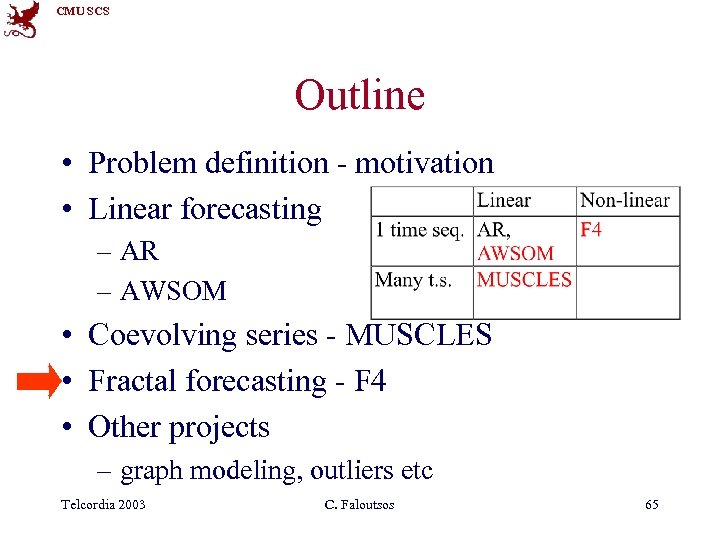 CMU SCS

Outline

• Problem definition - motivation
• Linear forecasting
– AR
– AWSOM
• Coevolving series - MUSCLES
• Fractal forecasting - F4
• Other projects
– graph modeling, outliers etc

| | Linear | Non-linear |
|---|---|---|
| 1 time seq. | AR, AWSOM | F4 |
| Many t.s. | MUSCLES | |

Telcordia 2003 C. Faloutsos 65